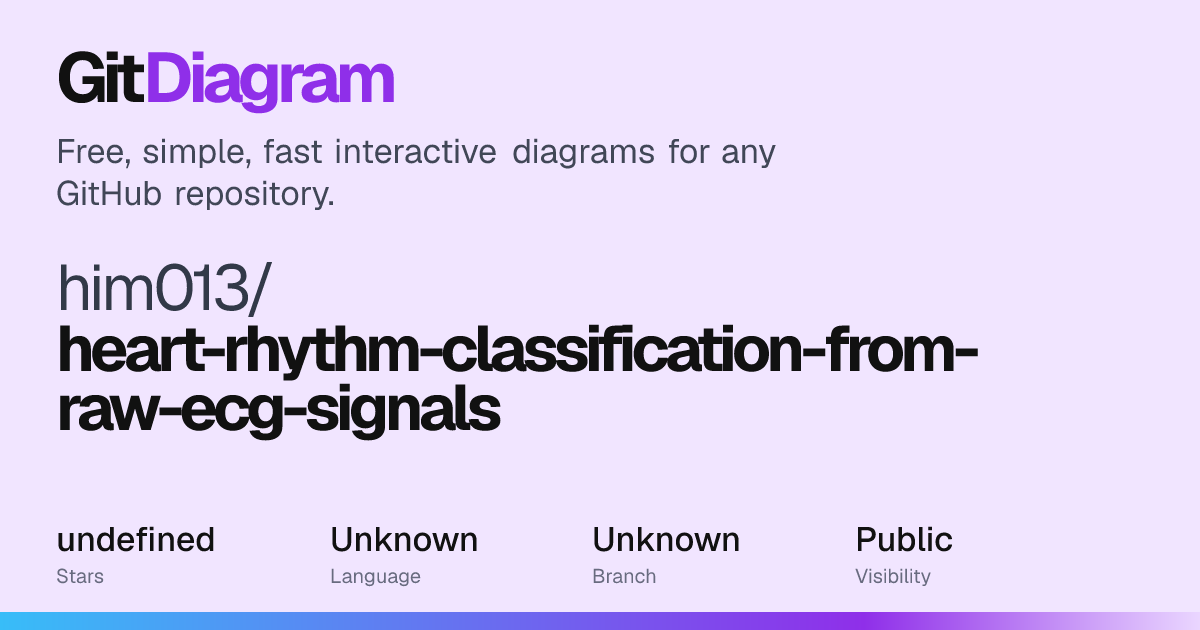 GitDiagram

Free, simple, fast interactive diagrams for any GitHub repository.

him013/
heart-rhythm-classification-from-raw-ecg-signals

undefined
Stars

Unknown
Language

Unknown
Branch

Public
Visibility